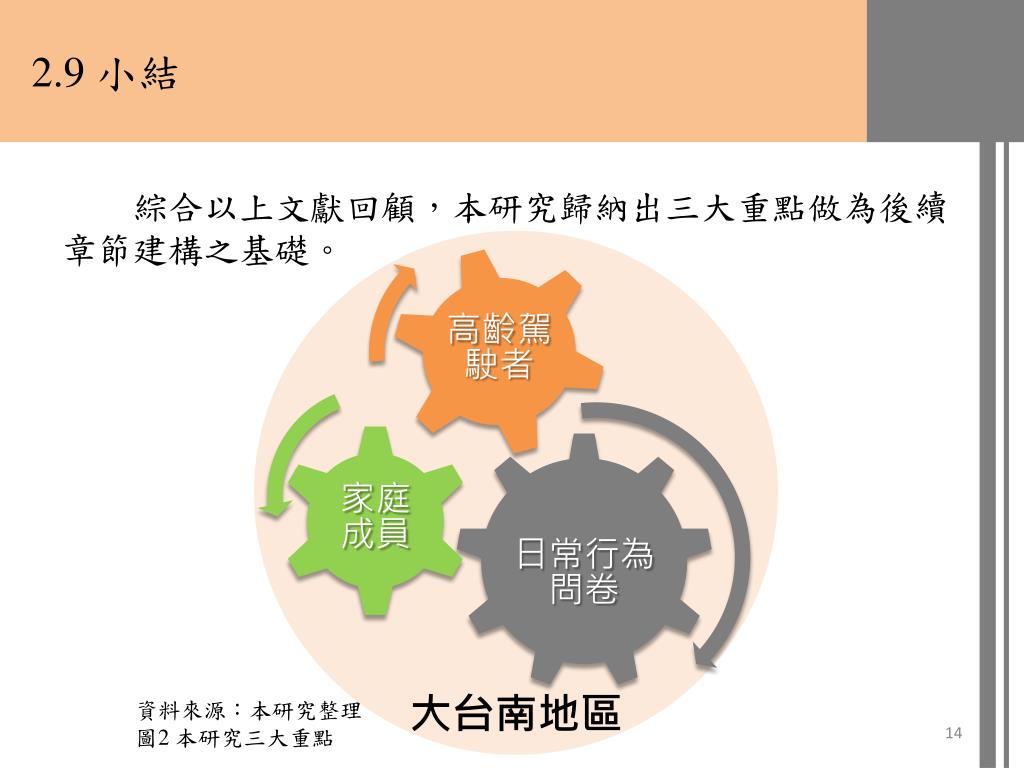 2.9 小結

綜合以上文獻回顧，本研究歸納出三大重點做為後續章節建構之基礎。

高齡駕駛者

家庭成員

日常行為問卷

大台南地區

資料來源：本研究整理
圖2 本研究三大重點

14